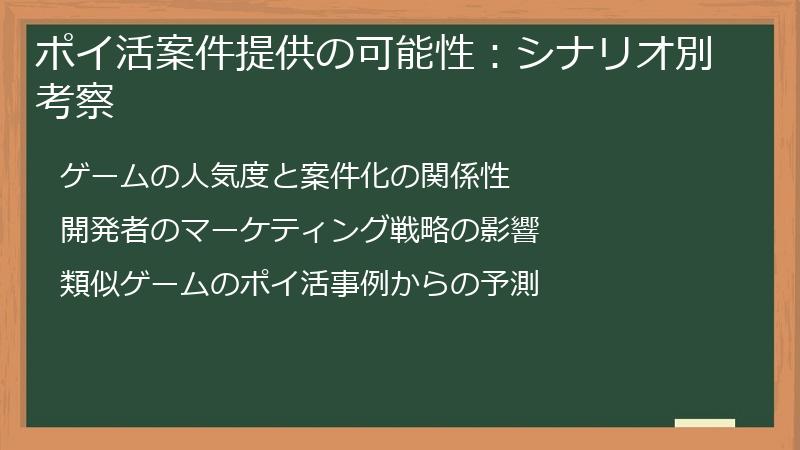 ポイ活案件提供の可能性：シナリオ別考察

ゲームの人気度と案件化の関係性

開発者のマーケティング戦略の影響

類似ゲームのポイ活事例からの予測